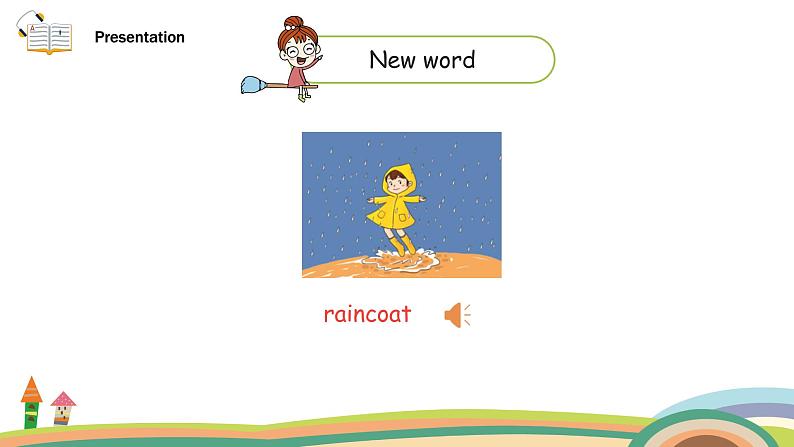 Presentation

New word

raincoat